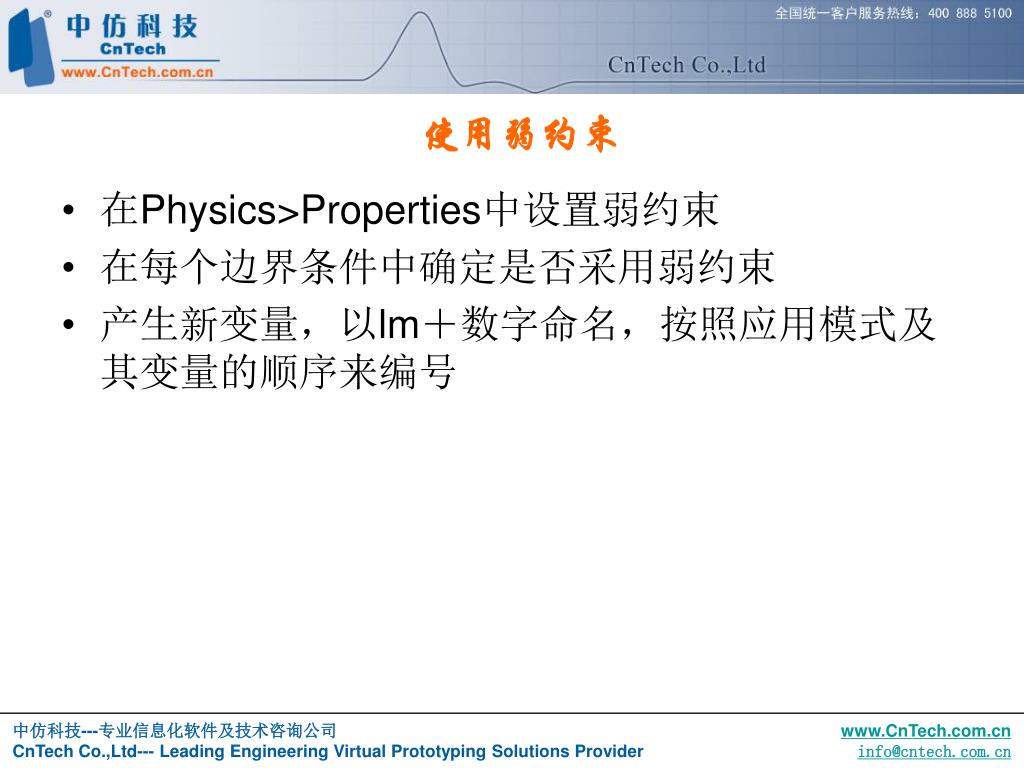 中仿科技
CnTech
www.CnTech.com.cn

全国统一客户服务热线：400 888 5100

CnTech Co.,Ltd

使用弱约束

• 在Physics>Properties中设置弱约束
• 在每个边界条件中确定是否采用弱约束
• 产生新变量，以lm＋数字命名，按照应用模式及其变量的顺序来编号

中仿科技---专业信息化软件及技术咨询公司
CnTech Co.,Ltd--- Leading Engineering Virtual Prototyping Solutions Provider

www.CnTech.com.cn
info@cntech.com.cn